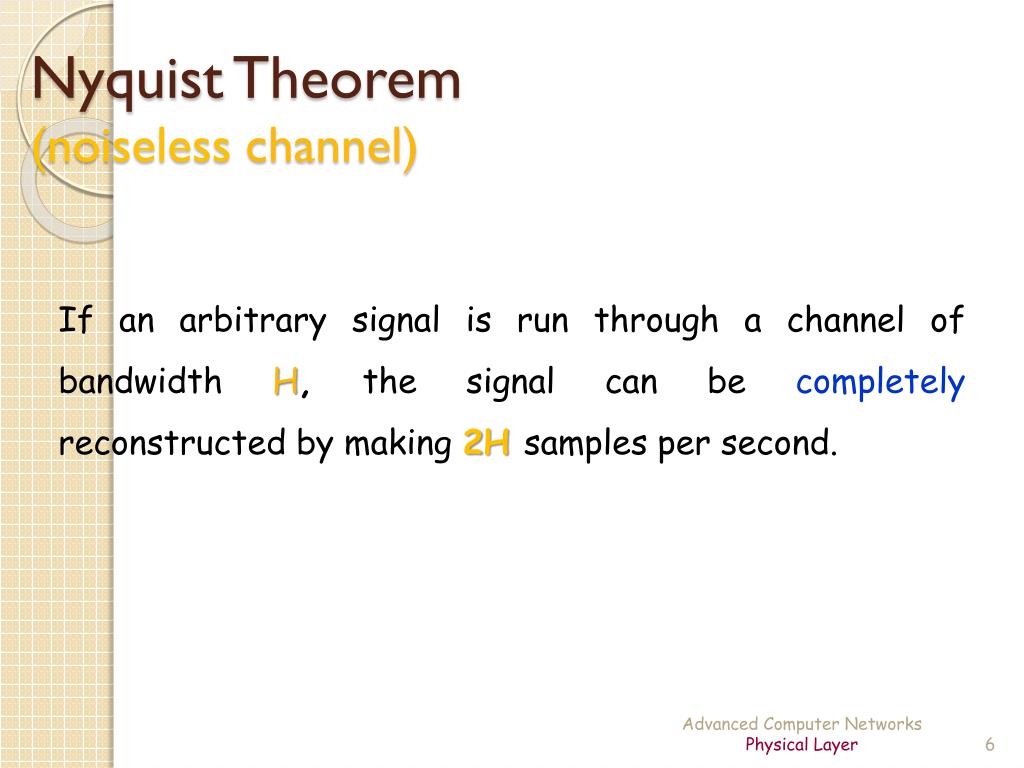 Nyquist Theorem
(noiseless channel)

If an arbitrary signal is run through a channel of bandwidth H, the signal can be completely reconstructed by making 2H samples per second.

Advanced Computer Networks
Physical Layer
6